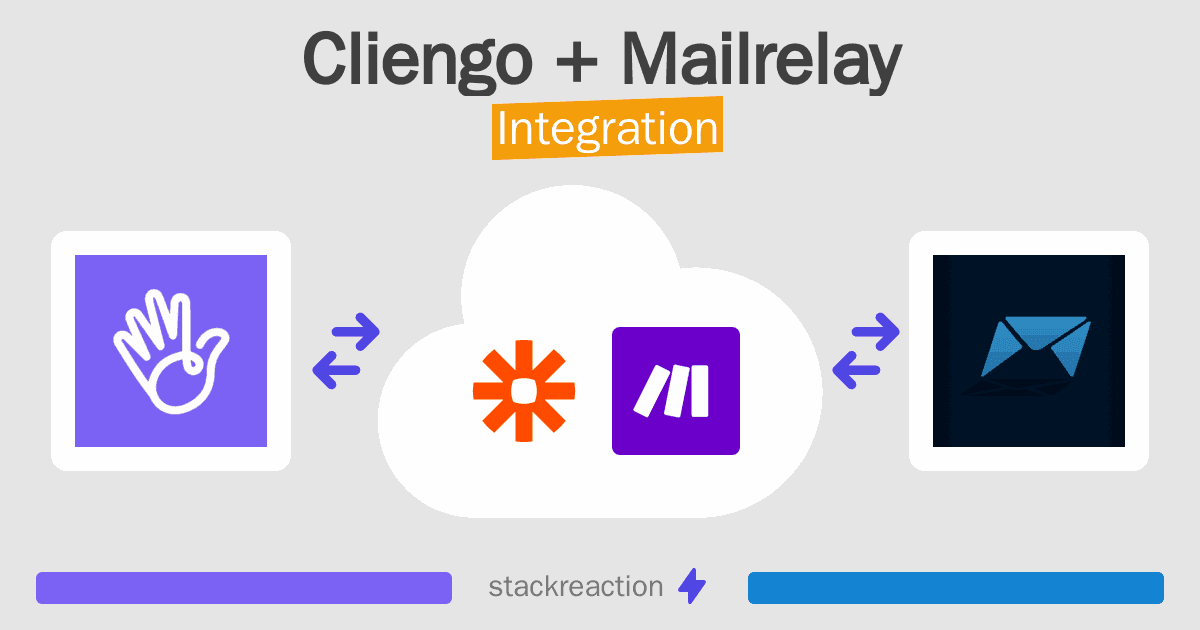 Cliengo + Mailrelay
Integration

stackreaction